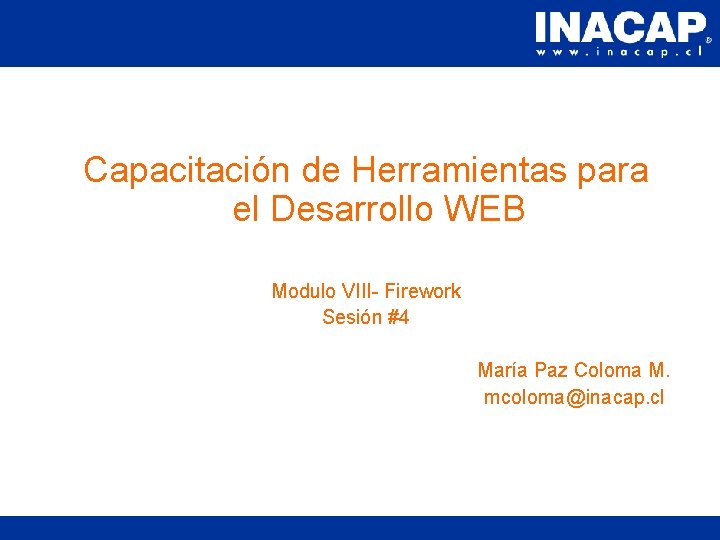 INACAP®
www.inacap.cl

Capacitación de Herramientas para el Desarrollo WEB

Modulo VIII- Firework
Sesión #4

María Paz Coloma M.
mcoloma@inacap.cl